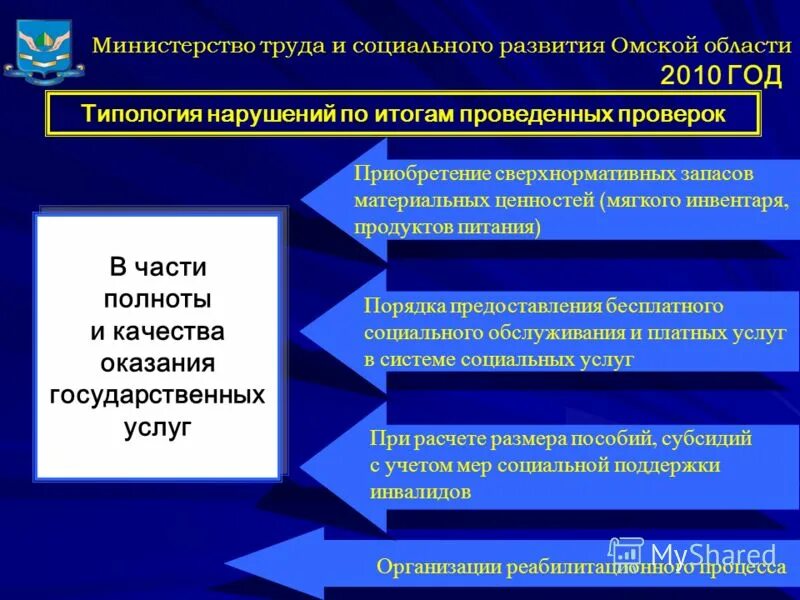 Министерство труда и социального развития Омской области
2010 ГОД

Типология нарушений по итогам проведенных проверок

В части полноты и качества оказания государственных услуг

Приобретение сверхнормативных запасов материальных ценностей (мягкого инвентаря, продуктов питания)

Порядка предоставления бесплатного социального обслуживания и платных услуг в системе социальных услуг

При расчете размера пособий, субсидий с учетом мер социальной поддержки инвалидов

Организации реабилитационного процесса

MyShared